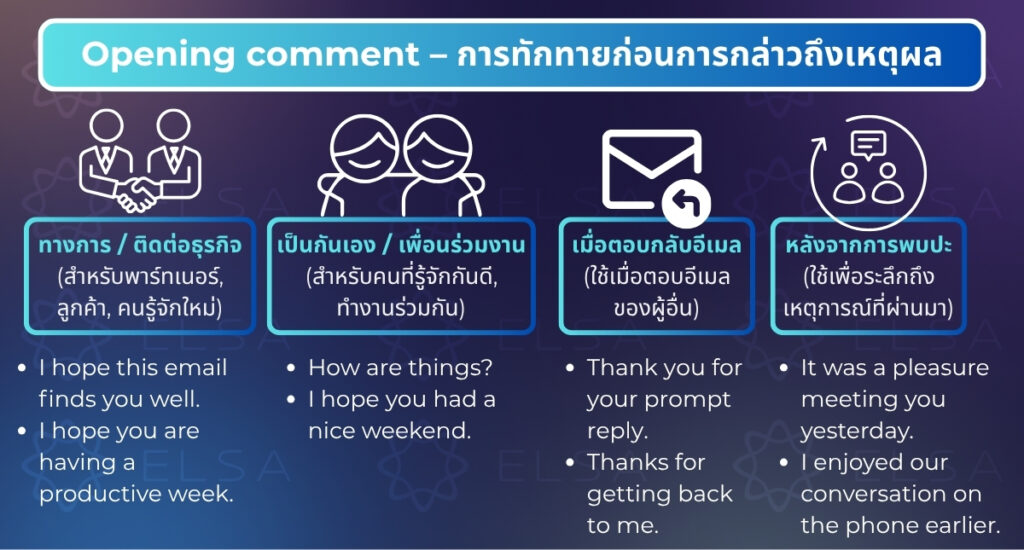 Opening comment – การทักทายก่อนการกล่าวถึงเหตุผล

ทางการ / ติดต่อธุรกิจ
(สำหรับพาร์ทเนอร์, ลูกค้า, คนรู้จักใหม่)

- I hope this email finds you well.
- I hope you are having a productive week.

เป็นกันเอง / เพื่อนร่วมงาน
(สำหรับคนที่รู้จักกันดี, ทำงานร่วมกัน)

- How are things?
- I hope you had a nice weekend.

เมื่อตอบกลับอีเมล
(ใช้เมื่อตอบอีเมลของผู้อื่น)

- Thank you for your prompt reply.
- Thanks for getting back to me.

หลังจากการพบปะ
(ใช้เพื่อระลึกถึงเหตุการณ์ที่ผ่านมา)

- It was a pleasure meeting you yesterday.
- I enjoyed our conversation on the phone earlier.

ELSA